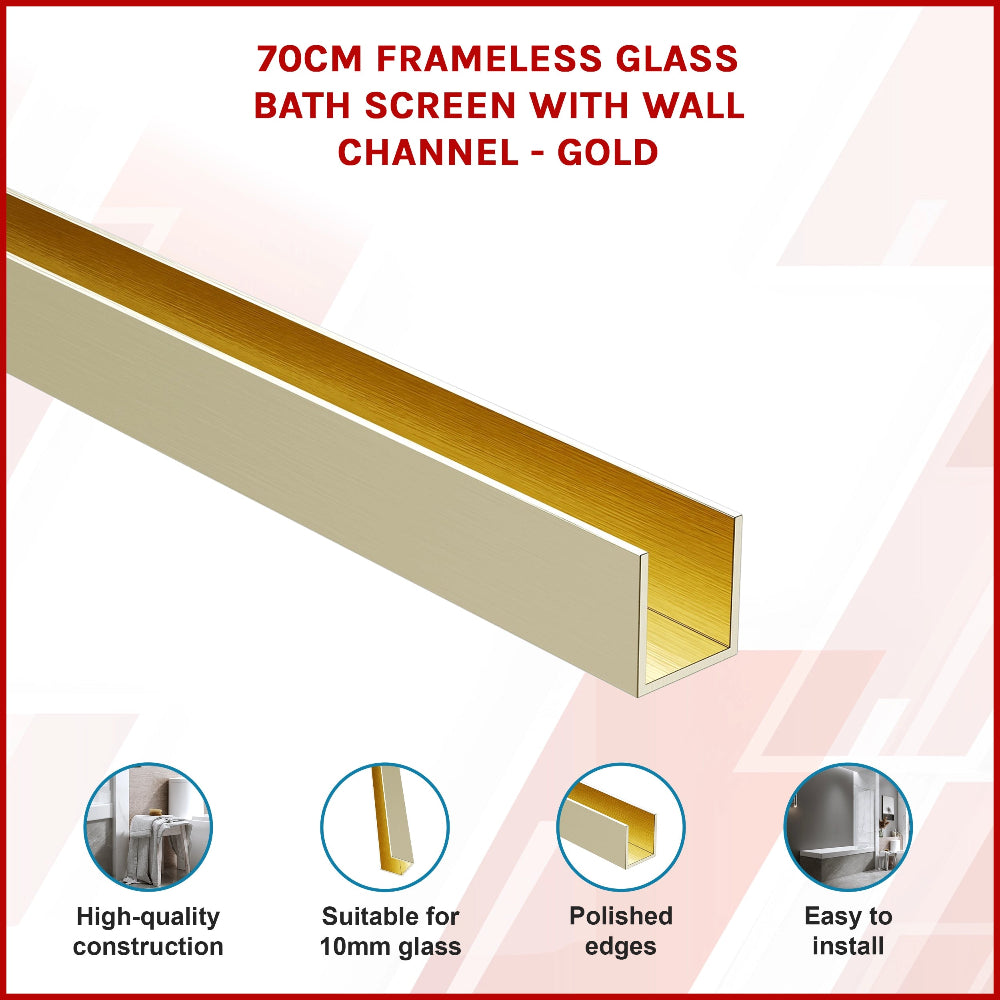 70CM FRAMELESS GLASS BATH SCREEN WITH WALL CHANNEL - GOLD

High-quality construction

Suitable for 10mm glass

Polished edges

Easy to install